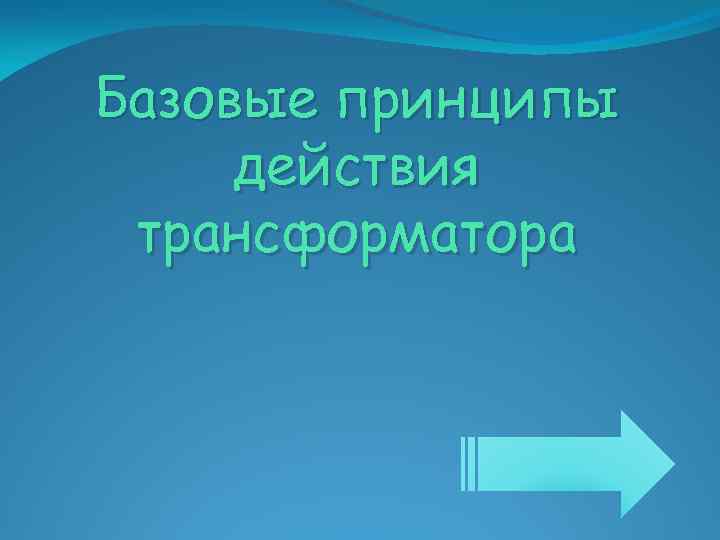 Базовые принципы действия трансформатора